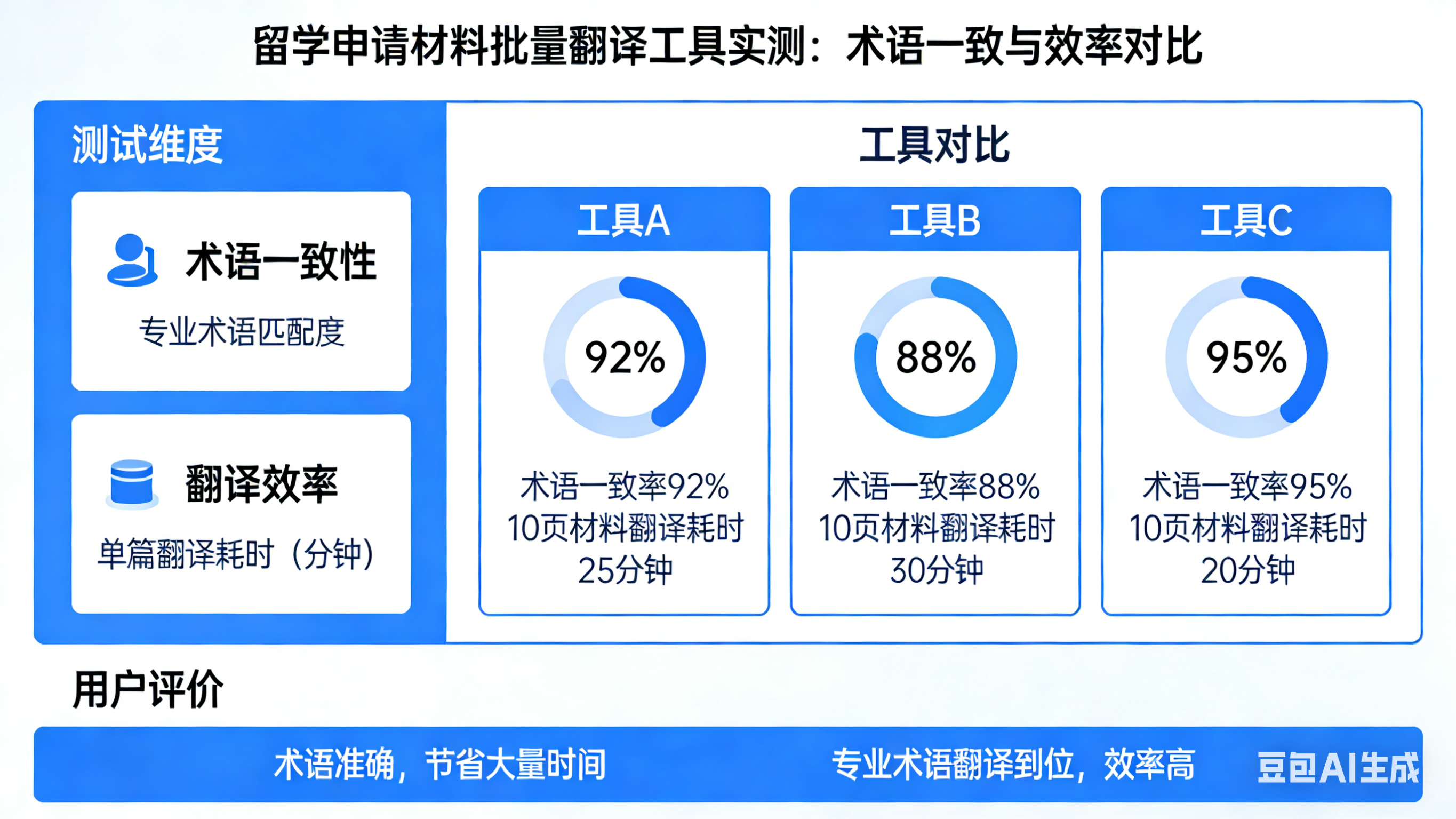 留学申请材料批量翻译工具实测：术语一致与效率对比

测试维度

术语一致性

专业术语匹配度

翻译效率

单篇翻译耗时（分钟）

工具对比

工具A

92%

术语一致率92%
10页材料翻译耗时
25分钟

工具B

88%

术语一致率88%
10页材料翻译耗时
30分钟

工具C

95%

术语一致率95%
10页材料翻译耗时
20分钟

用户评价

术语准确，节省大量时间

专业术语翻译到位，效率高

豆包AI生成